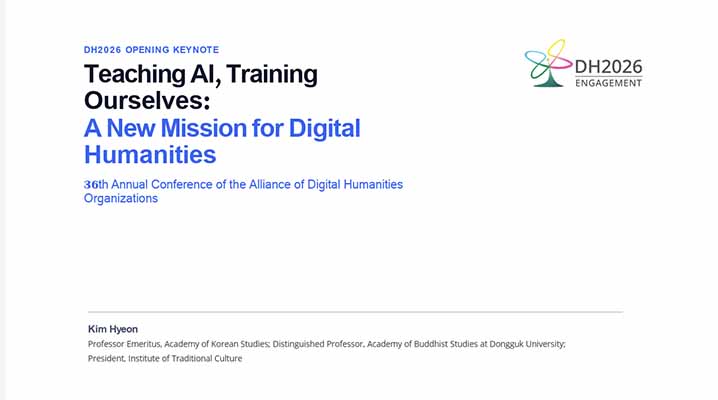 DH2026 OPENING KEYNOTE

Teaching AI, Training Ourselves:
A New Mission for Digital Humanities

36th Annual Conference of the Alliance of Digital Humanities Organizations

DH2026
ENGAGEMENT

Kim Hyeon
Professor Emeritus, Academy of Korean Studies; Distinguished Professor, Academy of Buddhist Studies at Dongguk University; President, Institute of Traditional Culture